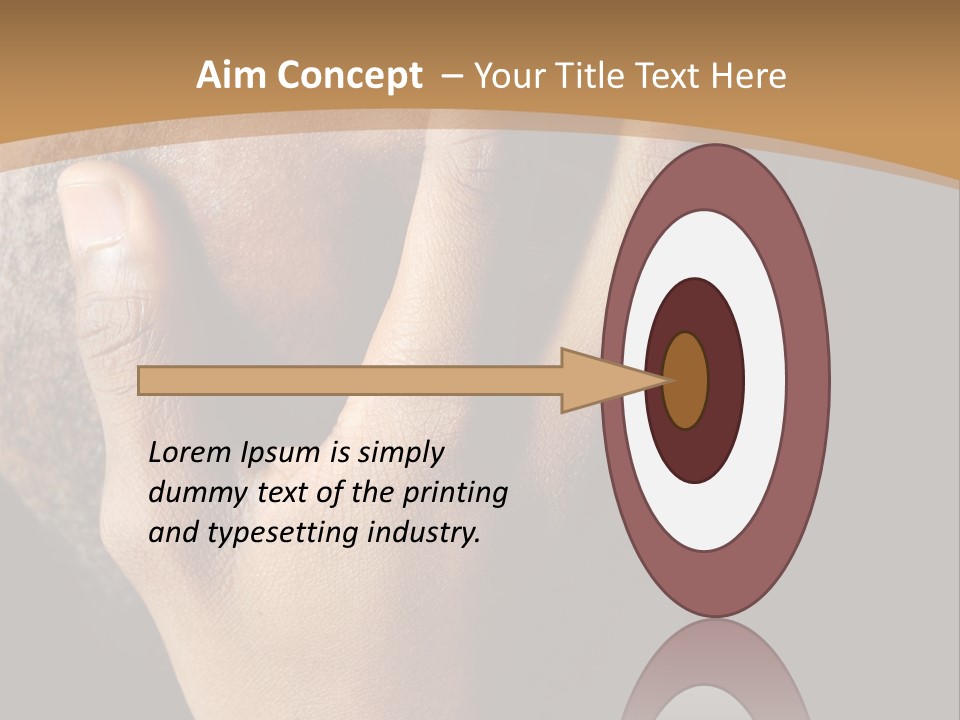 Aim Concept – Your Title Text Here

Lorem Ipsum is simply dummy text of the printing and typesetting industry.